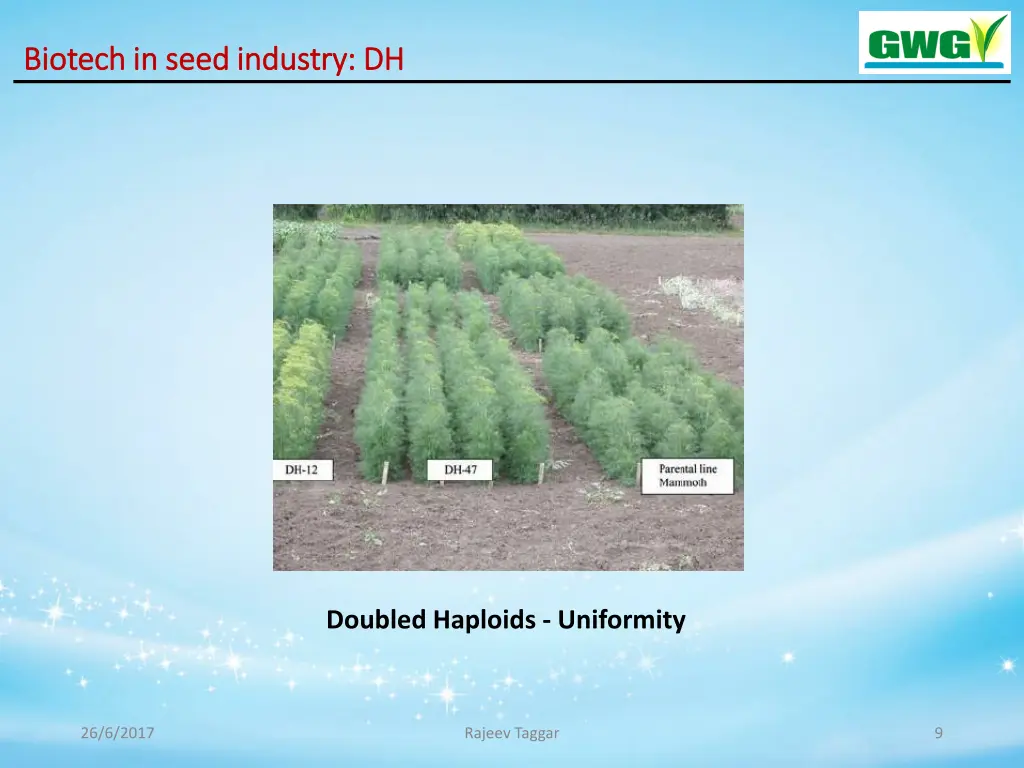 Biotech in seed industry: DH

GWG

DH-12

DH-47

Parental line
Mammoth

Doubled Haploids - Uniformity

26/6/2017

Rajeev Taggar

9